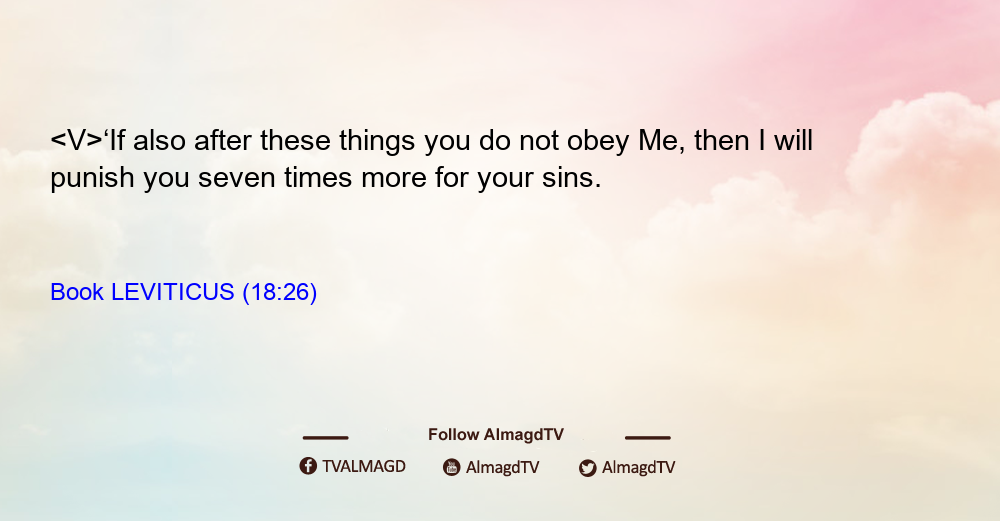 <V>‘If also after these things you do not obey Me, then I will punish you seven times more for your sins.

Book LEVITICUS (18:26)

Follow AlmagdTV

TVALMAGD AlmagdTV AlmagdTV